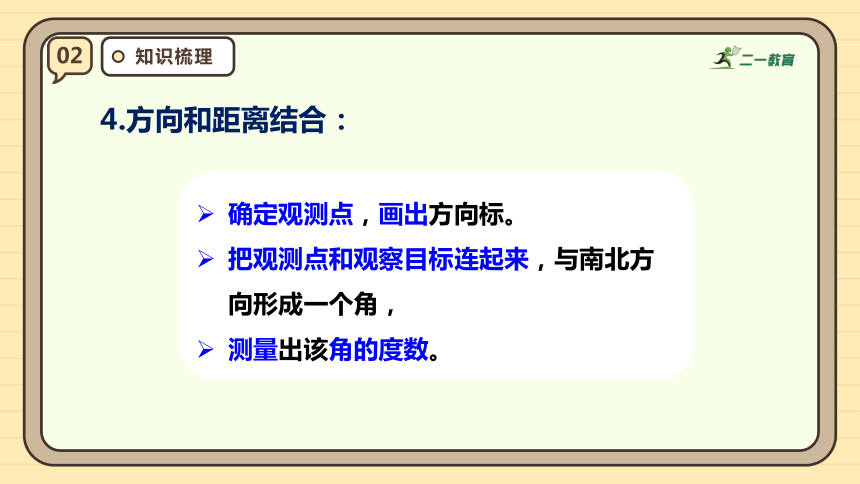 02

知识梳理

二一教育

4.方向和距离结合：

➢ 确定观测点，画出方向标。

➢ 把观测点和观察目标连起来，与南北方向形成一个角，

➢ 测量出该角的度数。